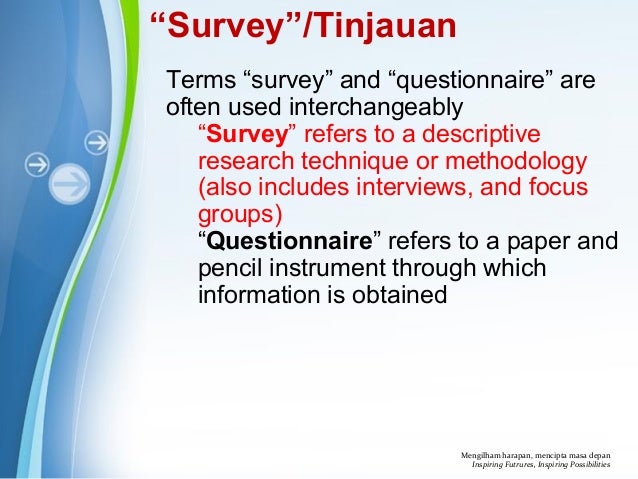 “Survey”/Tinjauan

Terms “survey” and “questionnaire” are often used interchangeably

“Survey” refers to a descriptive research technique or methodology (also includes interviews, and focus groups)

“Questionnaire” refers to a paper and pencil instrument through which information is obtained

Mengilham harapan, mencipta masa depan
Inspiring Futures, Inspiring Possibilities